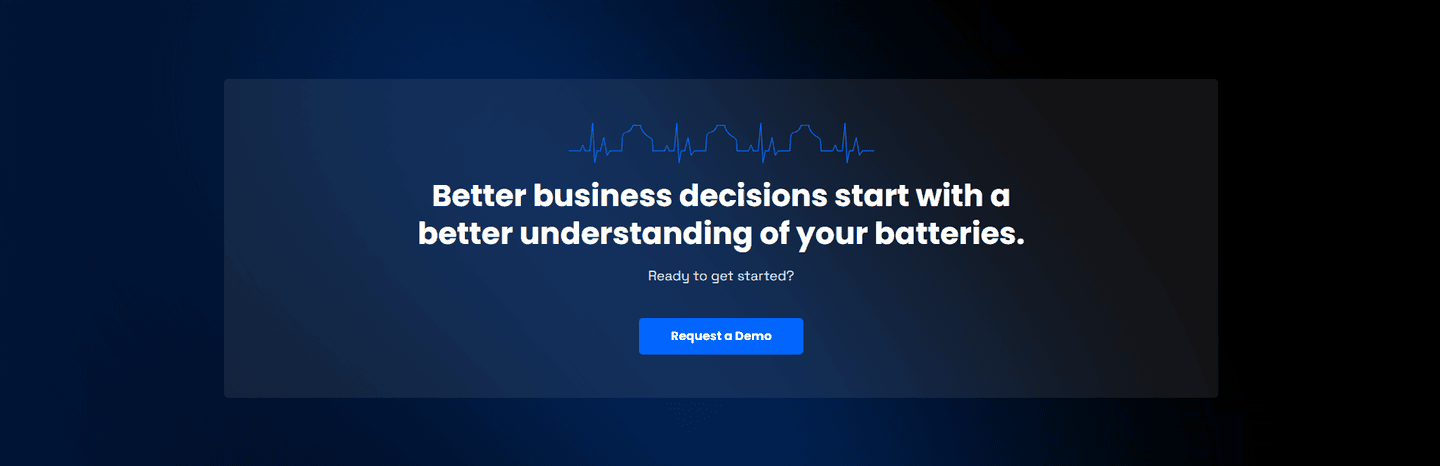 Better business decisions start with a better understanding of your batteries.

Ready to get started?

Request a Demo